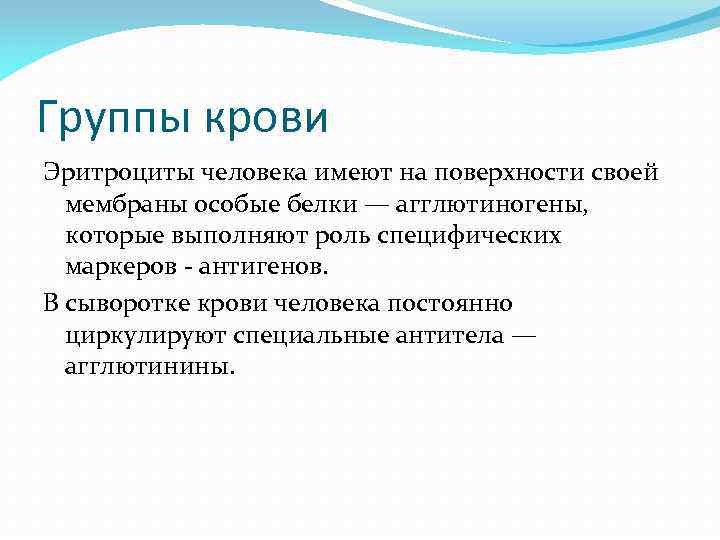 Группы крови

Эритроциты человека имеют на поверхности своей мембраны особые белки — агглютиногены, которые выполняют роль специфических маркеров - антигенов.

В сыворотке крови человека постоянно циркулируют специальные антитела — агглютинины.